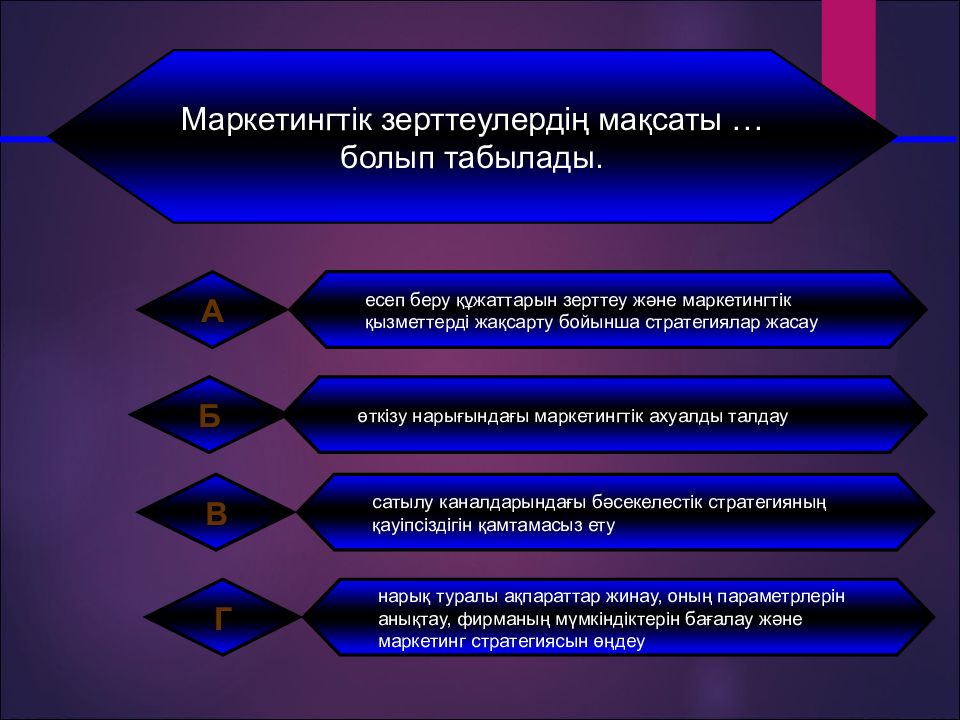 Маркетингтік зерттеулердің мақсаты … болып табылады.

А

есеп беру құжаттарын зерттеу және маркетингтік қызметтерді жақсарту бойынша стратегиялар жасау

Б

өткізу нарығындағы маркетингтік ахуалды талдау

В

сатылу каналдарындағы бәсекелестік стратегияның қауіпсіздігін қамтамасыз ету

Г

нарық туралы ақпараттар жинау, оның параметрлерін анықтау, фирманың мүмкіндіктерін бағалау және маркетинг стратегиясын өңдеу